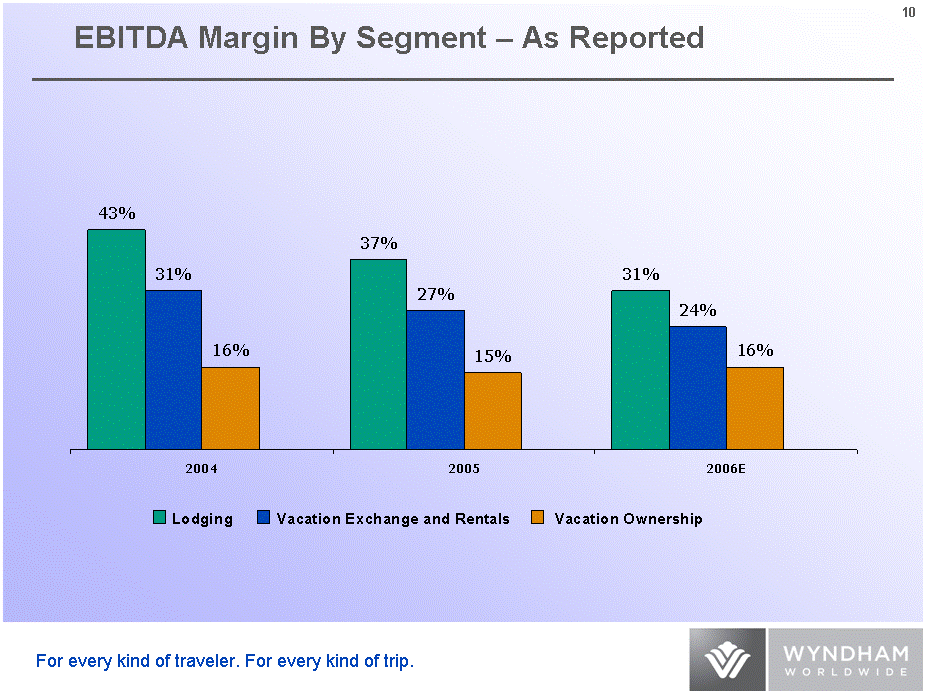 10

EBITDA Margin By Segment – As Reported

43%
31%
16%
37%
27%
15%
31%
24%
16%

2004
2005
2006E

Lodging
Vacation Exchange and Rentals
Vacation Ownership

For every kind of traveler. For every kind of trip.

WYNDHAM
WORLDWIDE